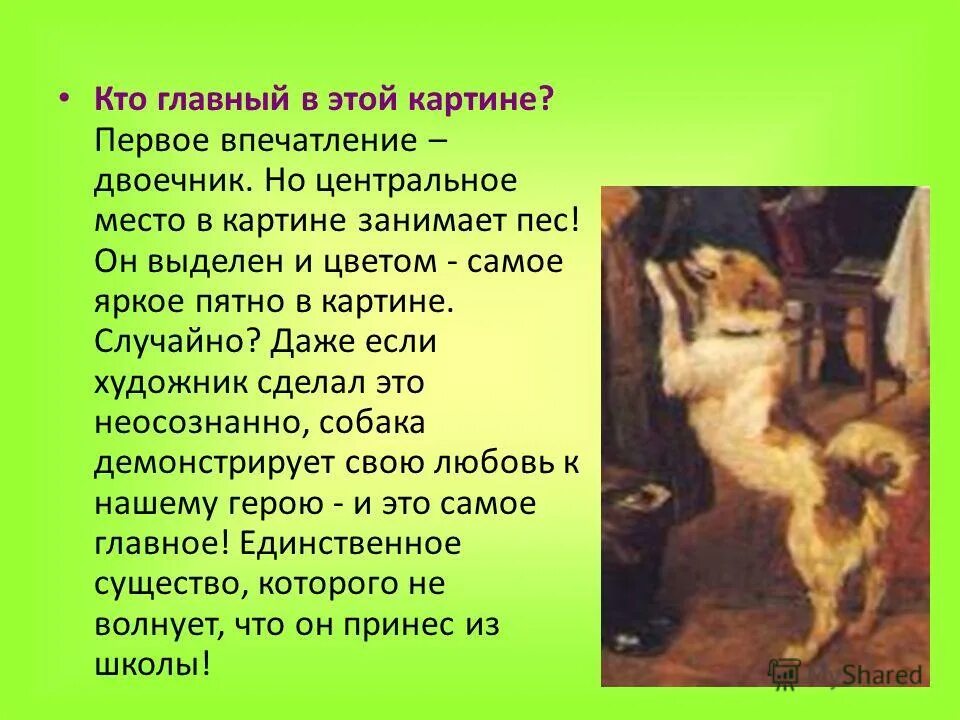 • Кто главный в этой картине? Первое впечатление – двоечник. Но центральное место в картине занимает пес! Он выделен и цветом - самое яркое пятно в картине. Случайно? Даже если художник сделал это неосознанно, собака демонстрирует свою любовь к нашему герою - и это самое главное! Единственное существо, которого не волнует, что он принес из школы!

MyShared